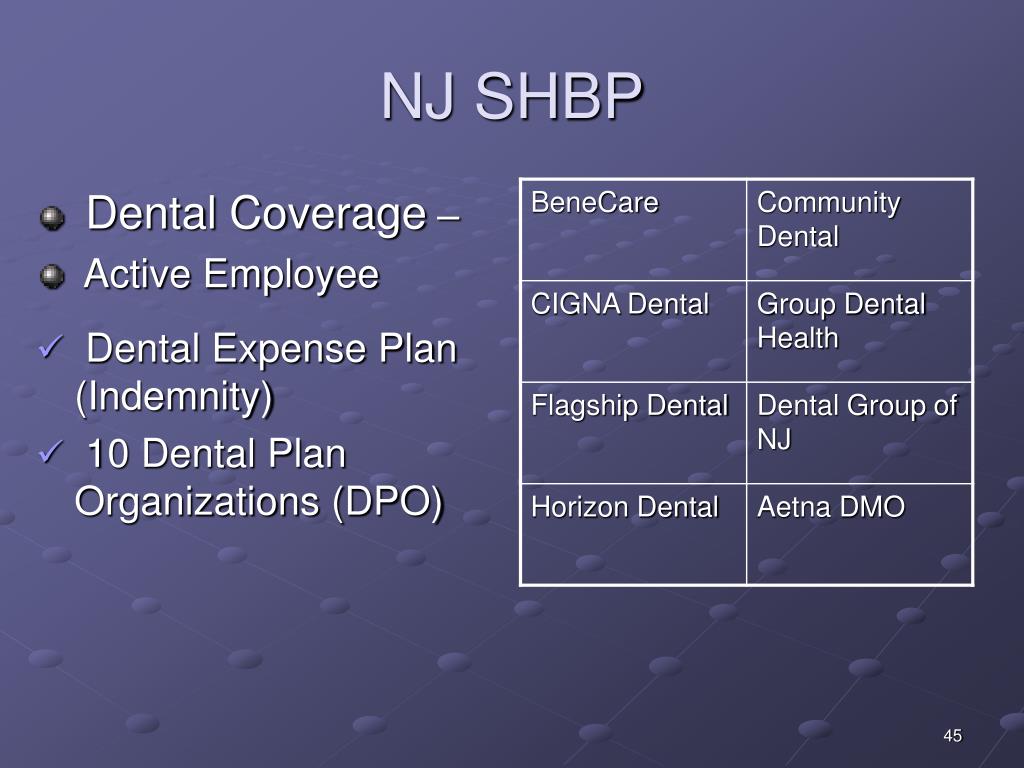 NJ SHBP

Dental Coverage –

Active Employee

✓ Dental Expense Plan (Indemnity)

✓ 10 Dental Plan Organizations (DPO)

| BeneCare | Community Dental |
|---|---|
| CIGNA Dental | Group Dental Health |
| Flagship Dental | Dental Group of NJ |
| Horizon Dental | Aetna DMO |

45